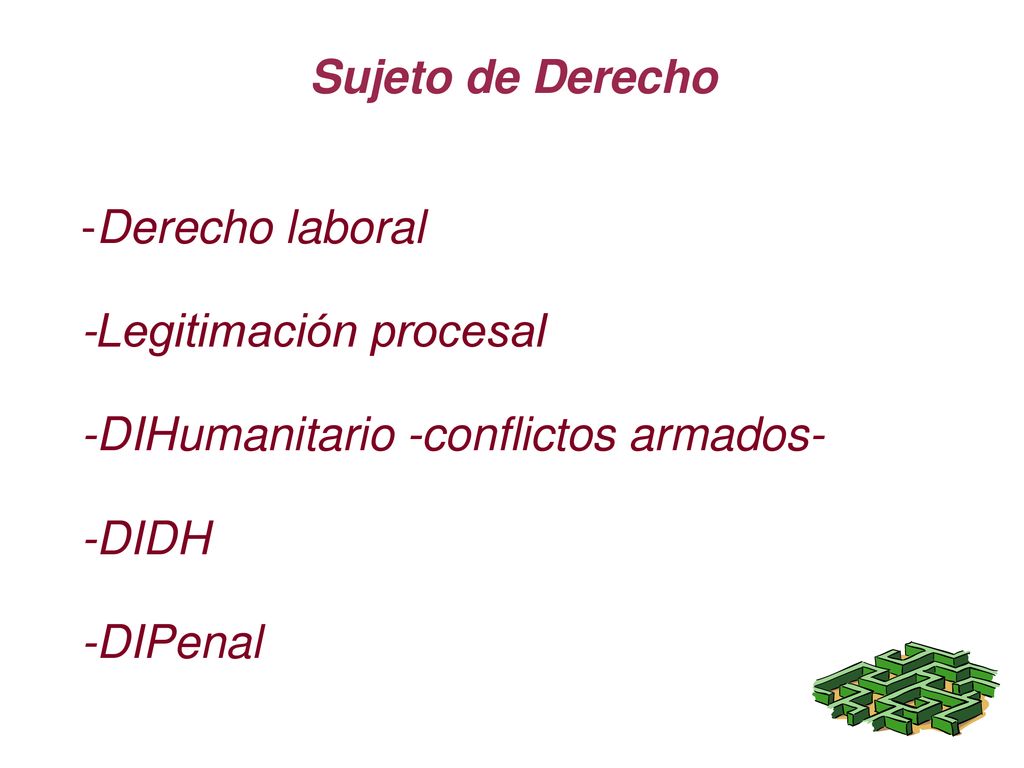 Sujeto de Derecho

-Derecho laboral

-Legitimación procesal

-DIHumanitario -conflictos armados-

-DIDH

-DIPenal